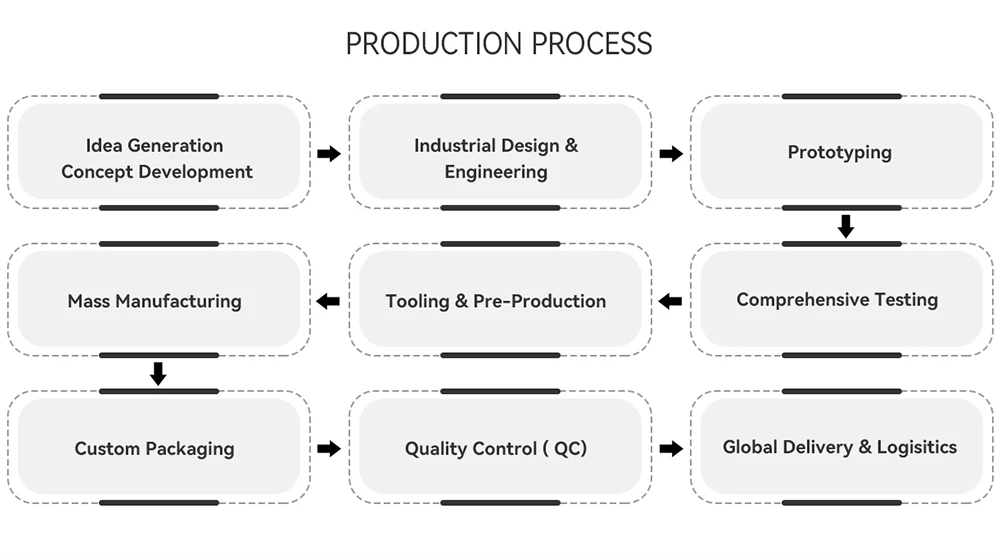 PRODUCTION PROCESS

Idea Generation
Concept Development

Industrial Design &
Engineering

Prototyping

Comprehensive Testing

Tooling & Pre-Production

Mass Manufacturing

Custom Packaging

Quality Control ( QC)

Global Delivery & Logisitics